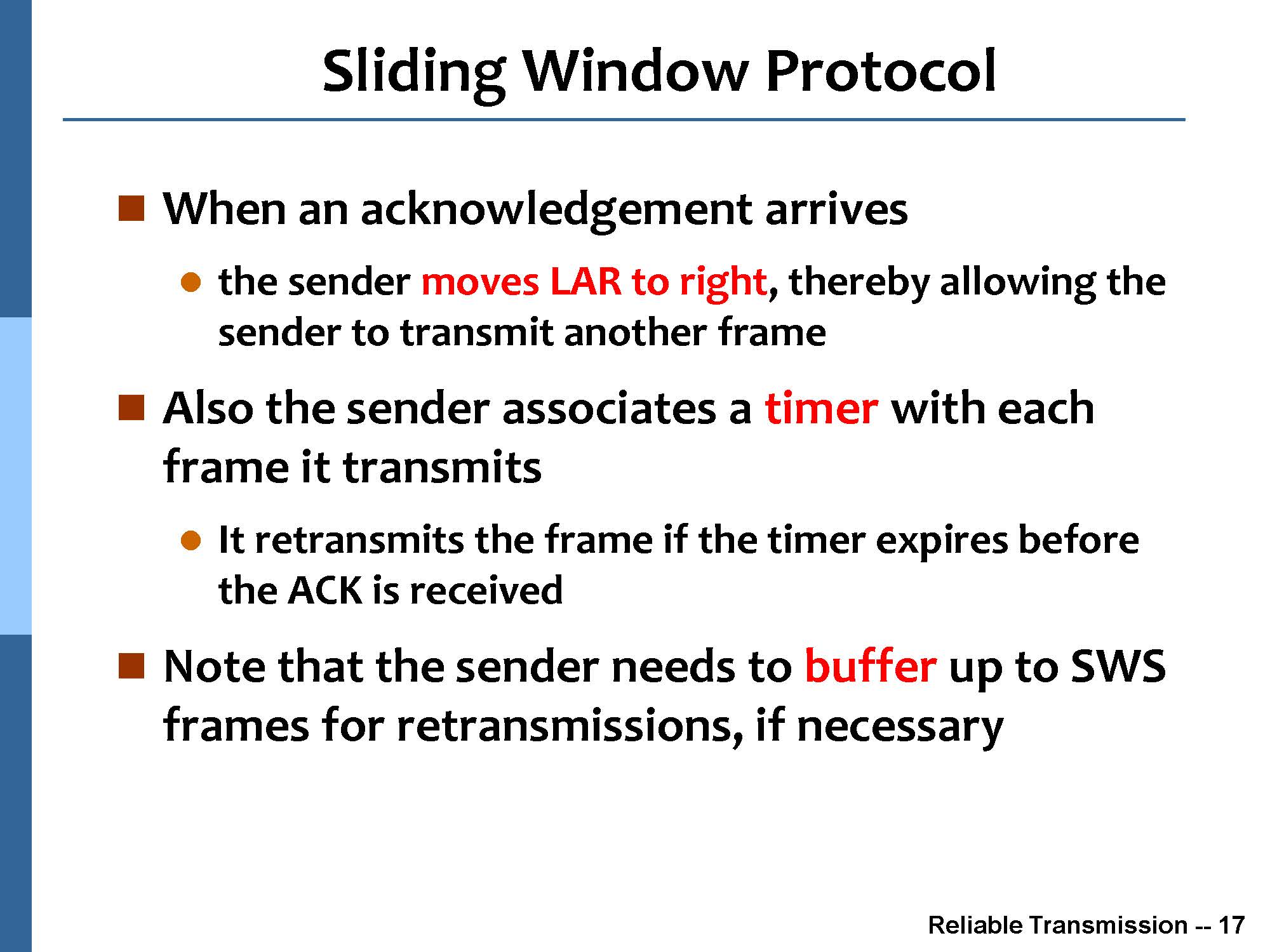 Sliding Window Protocol

When an acknowledgement arrives

the sender moves LAR to right, thereby allowing the sender to transmit another frame

Also the sender associates a timer with each frame it transmits

It retransmits the frame if the timer expires before the ACK is received

Note that the sender needs to buffer up to SWS frames for retransmissions, if necessary

Reliable Transmission -- 17